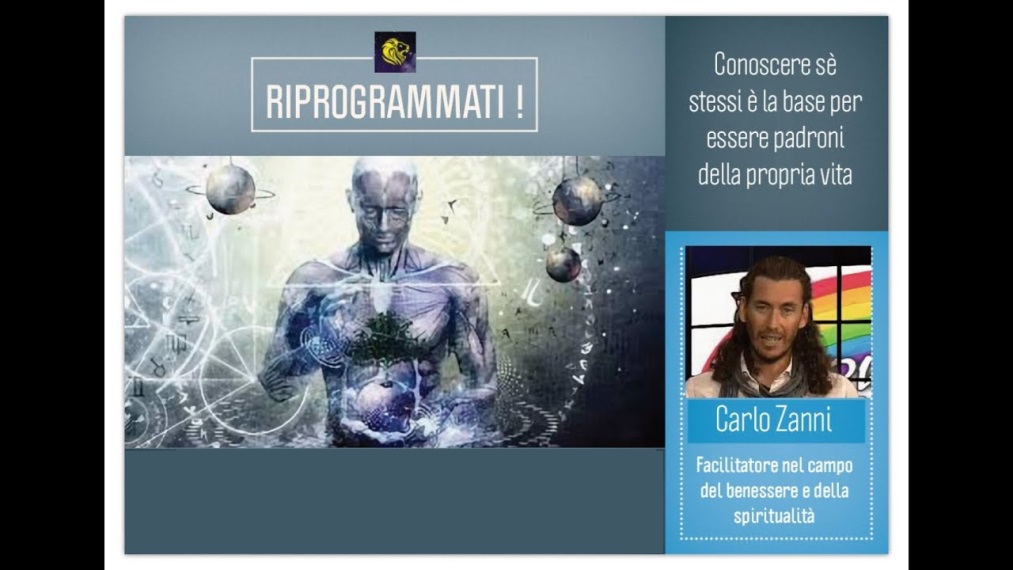 RIPROGRAMMATI !

Conoscere sè stessi è la base per essere padroni della propria vita

Carlo Zanni

Facilitatore nel campo del benessere e della spiritualità